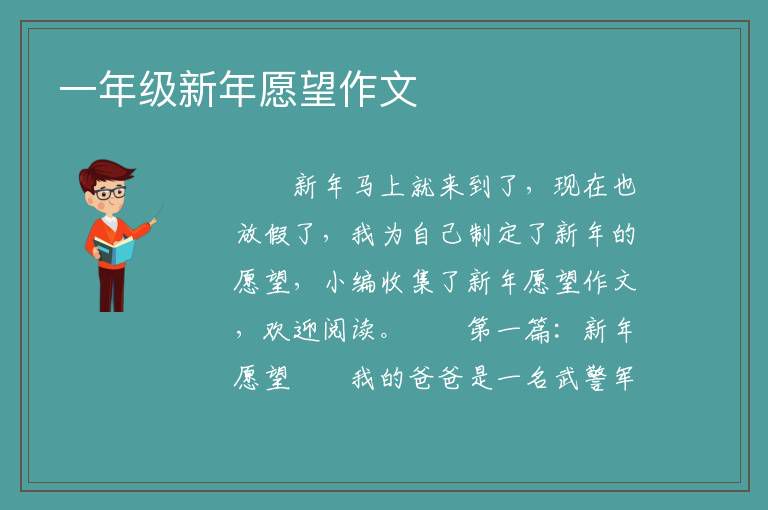 一年级新年愿望作文

新年马上就来到了，现在也放假了，我为自己制定了新年的愿望，小编收集了新年愿望作文，欢迎阅读。　　第一篇：新年愿望　　我的爸爸是一名武警军